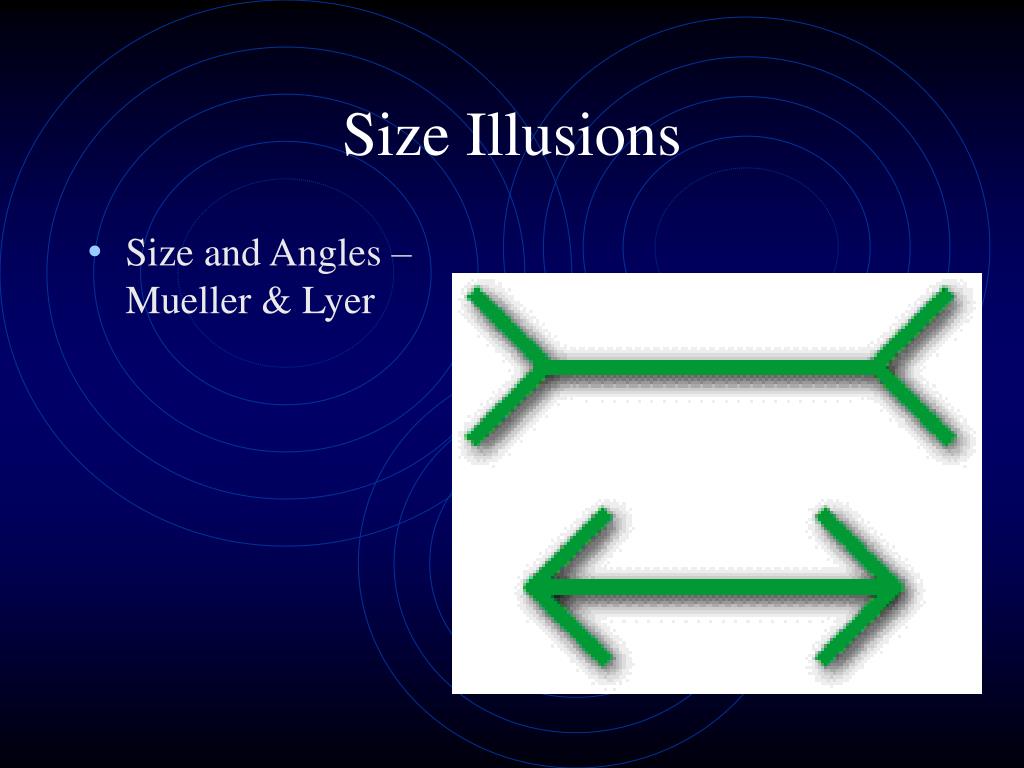 Size Illusions

• Size and Angles – Mueller & Lyer